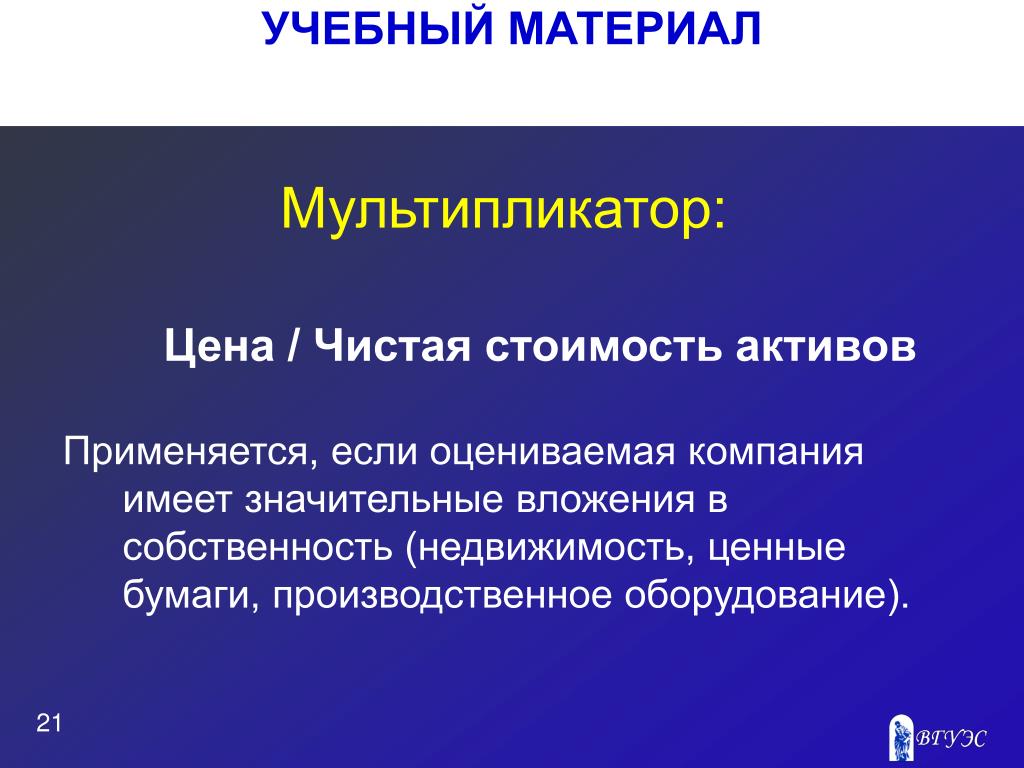 УЧЕБНЫЙ МАТЕРИАЛ

Мультипликатор:

Цена / Чистая стоимость активов

Применяется, если оцениваемая компания имеет значительные вложения в собственность (недвижимость, ценные бумаги, производственное оборудование).

21

ВГУЭС